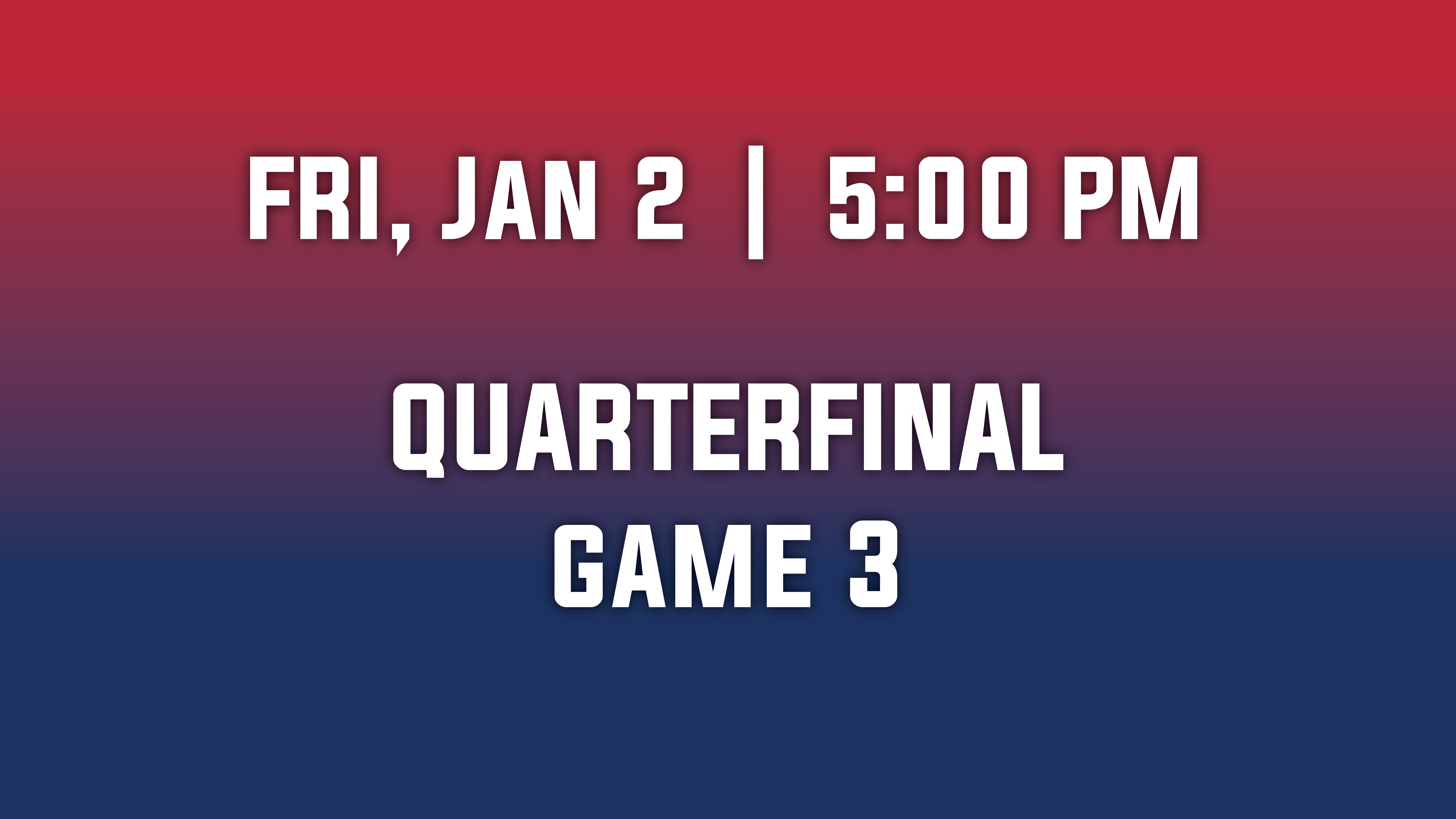 FRI, JAN 2 | 5:00 PM

QUARTERFINAL
GAME 3